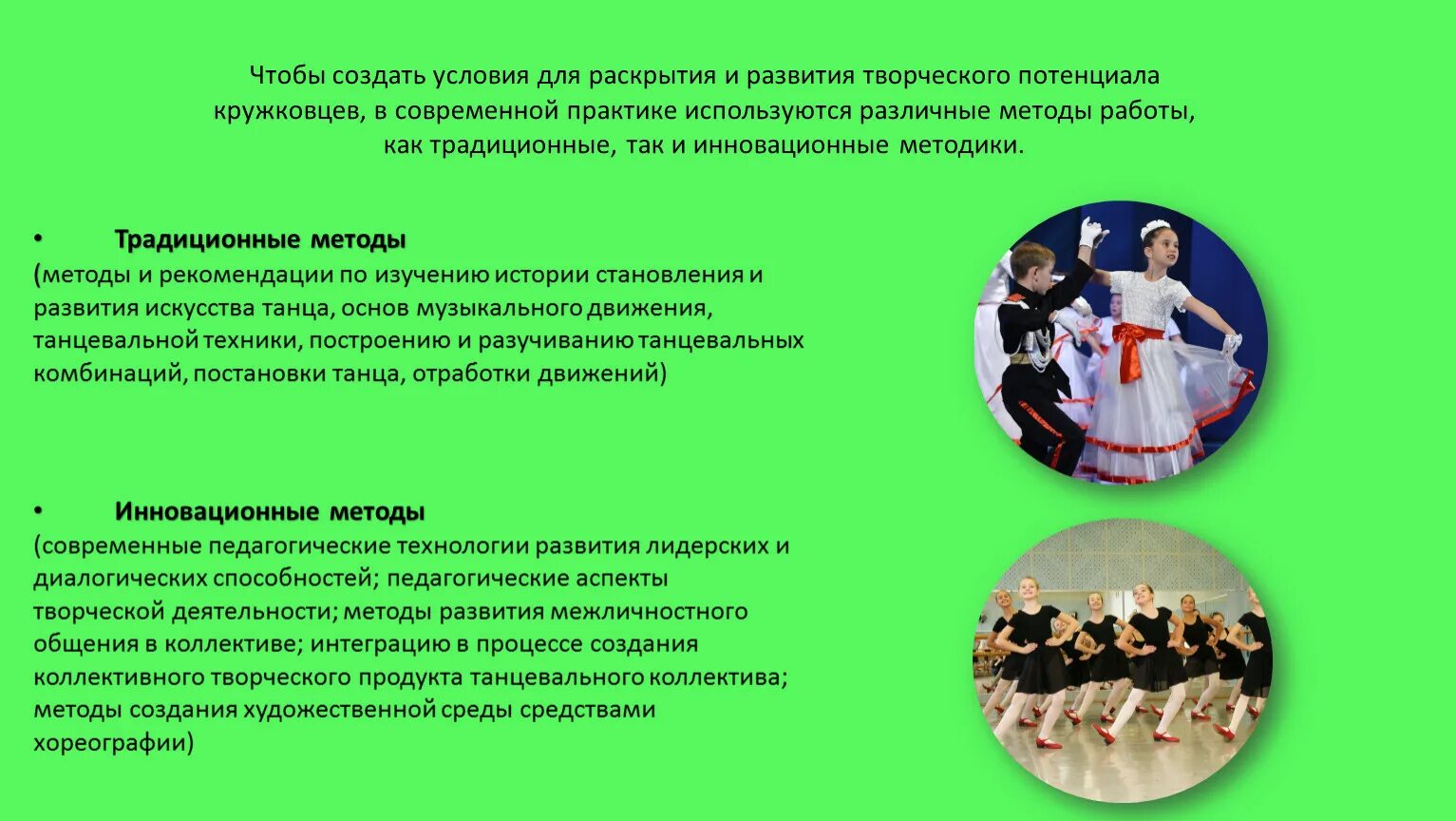 Чтобы создать условия для раскрытия и развития творческого потенциала кружковцев, в современной практике используются различные методы работы, как традиционные, так и инновационные методики.

• Традиционные методы
(методы и рекомендации по изучению истории становления и развития искусства танца, основ музыкального движения, танцевальной техники, построению и разучиванию танцевальных комбинаций, постановки танца, отработки движений)

• Инновационные методы
(современные педагогические технологии развития лидерских и диалогических способностей; педагогические аспекты творческой деятельности; методы развития межличностного общения в коллективе; интеграцию в процессе создания коллективного творческого продукта танцевального коллектива; методы создания художественной среды средствами хореографии)